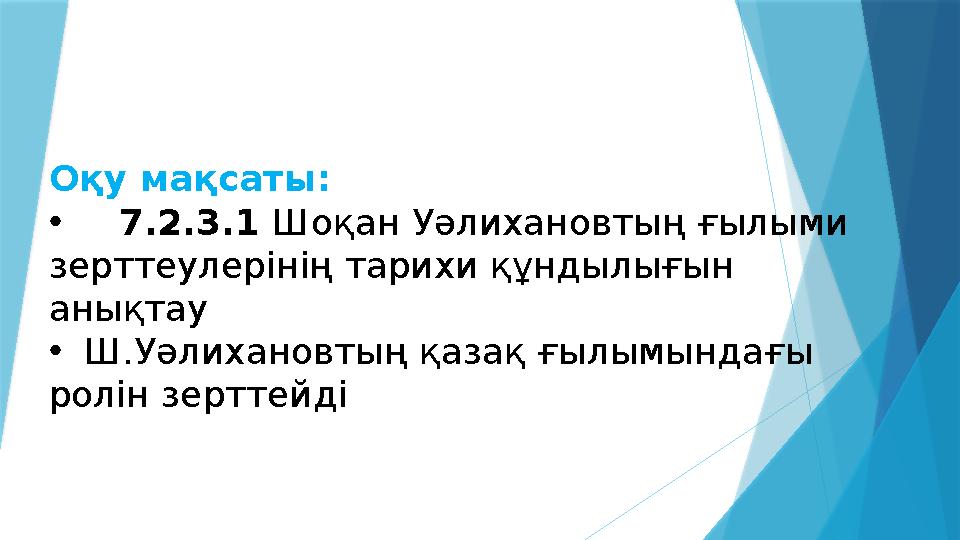 Оқу мақсаты:
• 7.2.3.1 Шоқан Уәлихановтың ғылыми зерттеулерінің тарихи құндылығын анықтау
• Ш.Уәлихановтың қазақ ғылымындағы ролін зерттейді